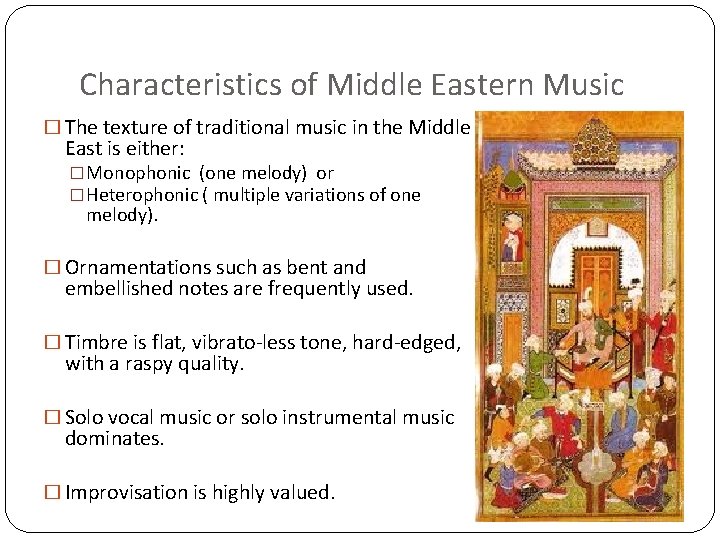 Characteristics of Middle Eastern Music

□ The texture of traditional music in the Middle East is either:

□ Monophonic (one melody) or

□ Heterophonic ( multiple variations of one melody).

□ Ornamentations such as bent and embellished notes are frequently used.

□ Timbre is flat, vibrato-less tone, hard-edged, with a raspy quality.

□ Solo vocal music or solo instrumental music dominates.

□ Improvisation is highly valued.